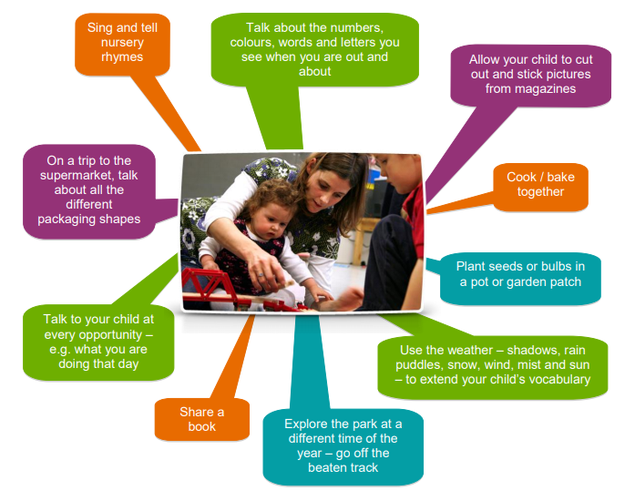 Sing and tell nursery rhymes

Talk about the numbers, colours, words and letters you see when you are out and about

Allow your child to cut out and stick pictures from magazines

On a trip to the supermarket, talk about all the different packaging shapes

Cook / bake together

Plant seeds or bulbs in a pot or garden patch

Talk to your child at every opportunity – e.g. what you are doing that day

Use the weather – shadows, rain puddles, snow, wind, mist and sun – to extend your child's vocabulary

Share a book

Explore the park at a different time of the year – go off the beaten track